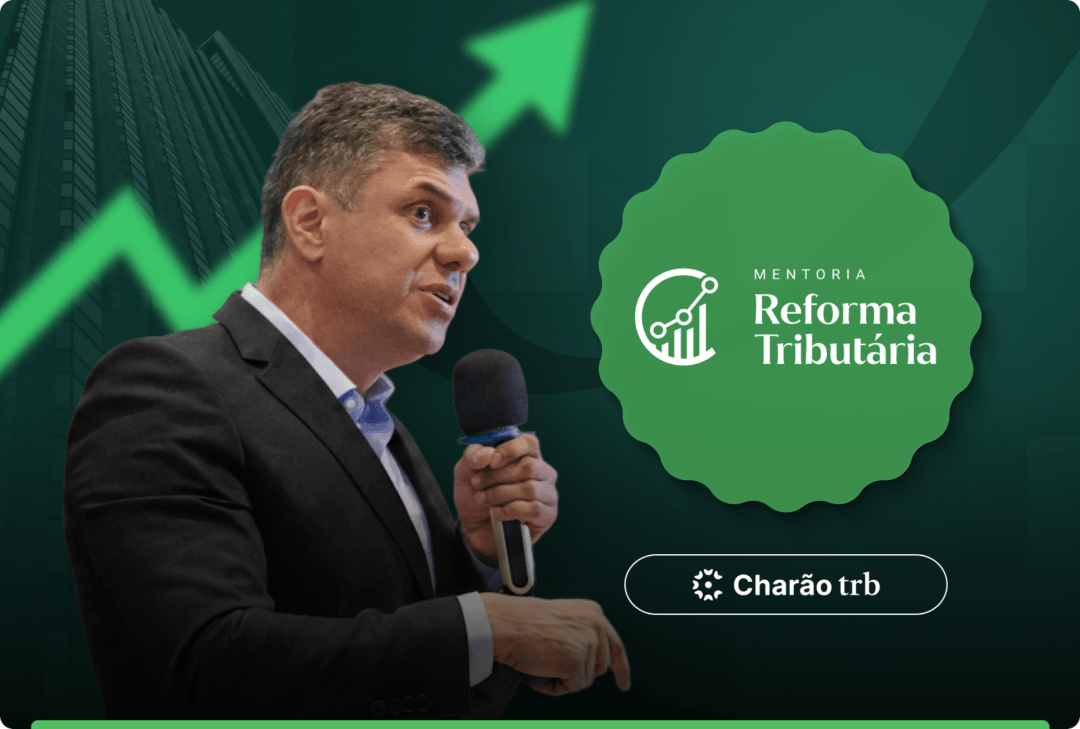 MENTORIA
Reforma Tributária

Charão trb